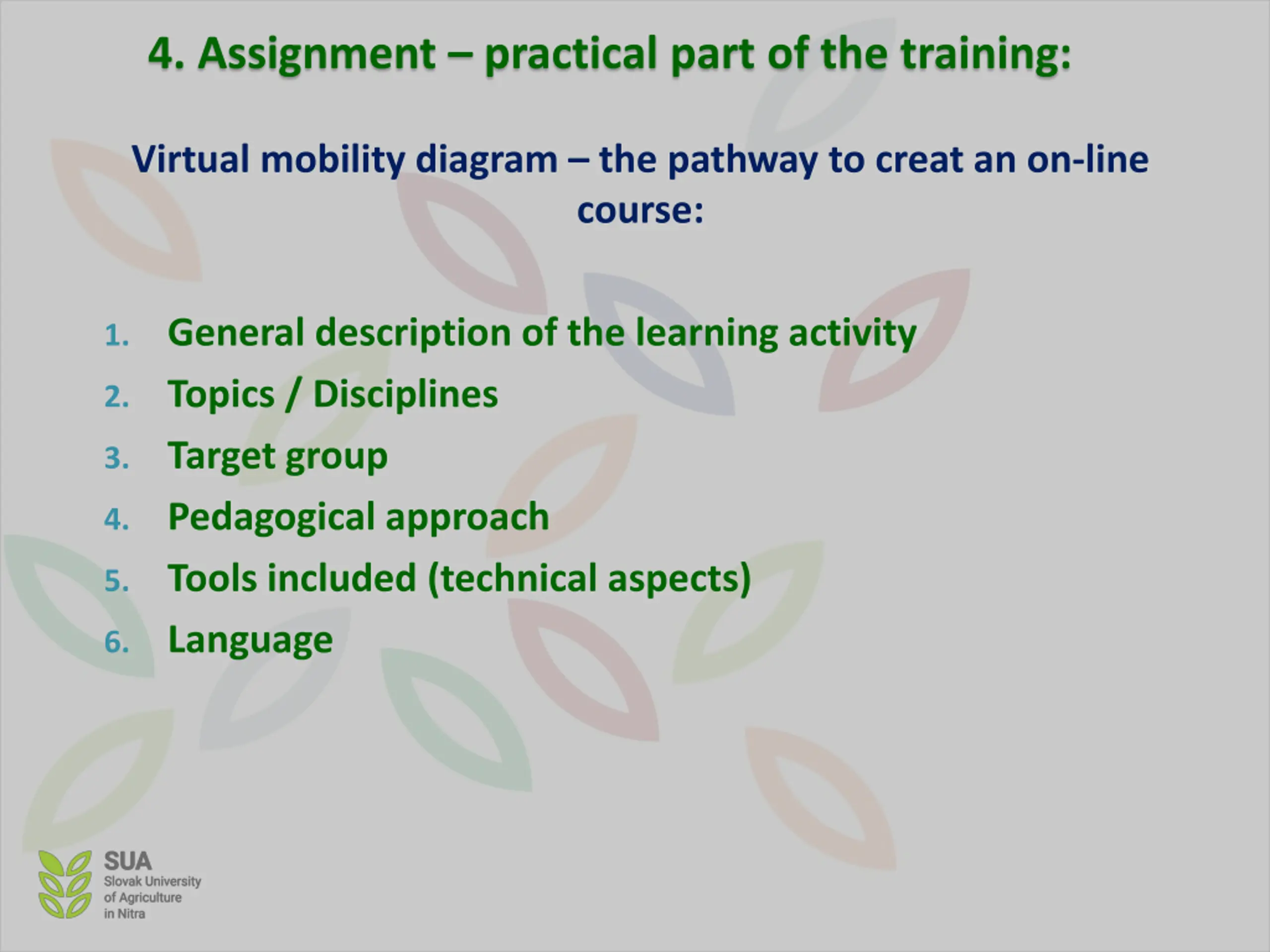 4. Assignment – practical part of the training:

Virtual mobility diagram – the pathway to creat an on-line course:

1. General description of the learning activity
2. Topics / Disciplines
3. Target group
4. Pedagogical approach
5. Tools included (technical aspects)
6. Language

SUA
Slovak University of Agriculture in Nitra